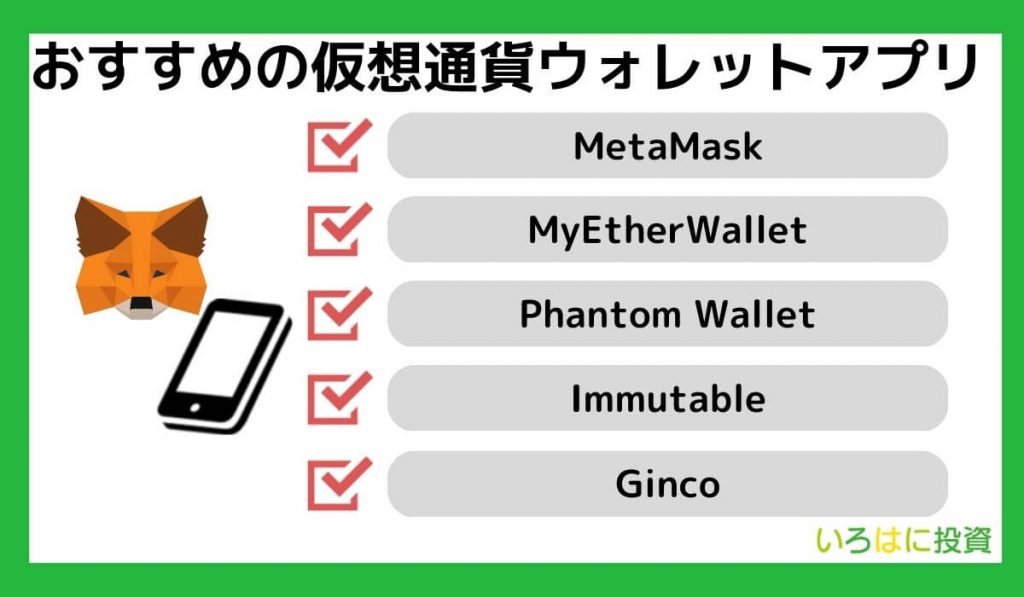 おすすめの仮想通貨ウォレットアプリ

MetaMask

MyEtherWallet

Phantom Wallet

Immutable

Ginco

いろはに投資